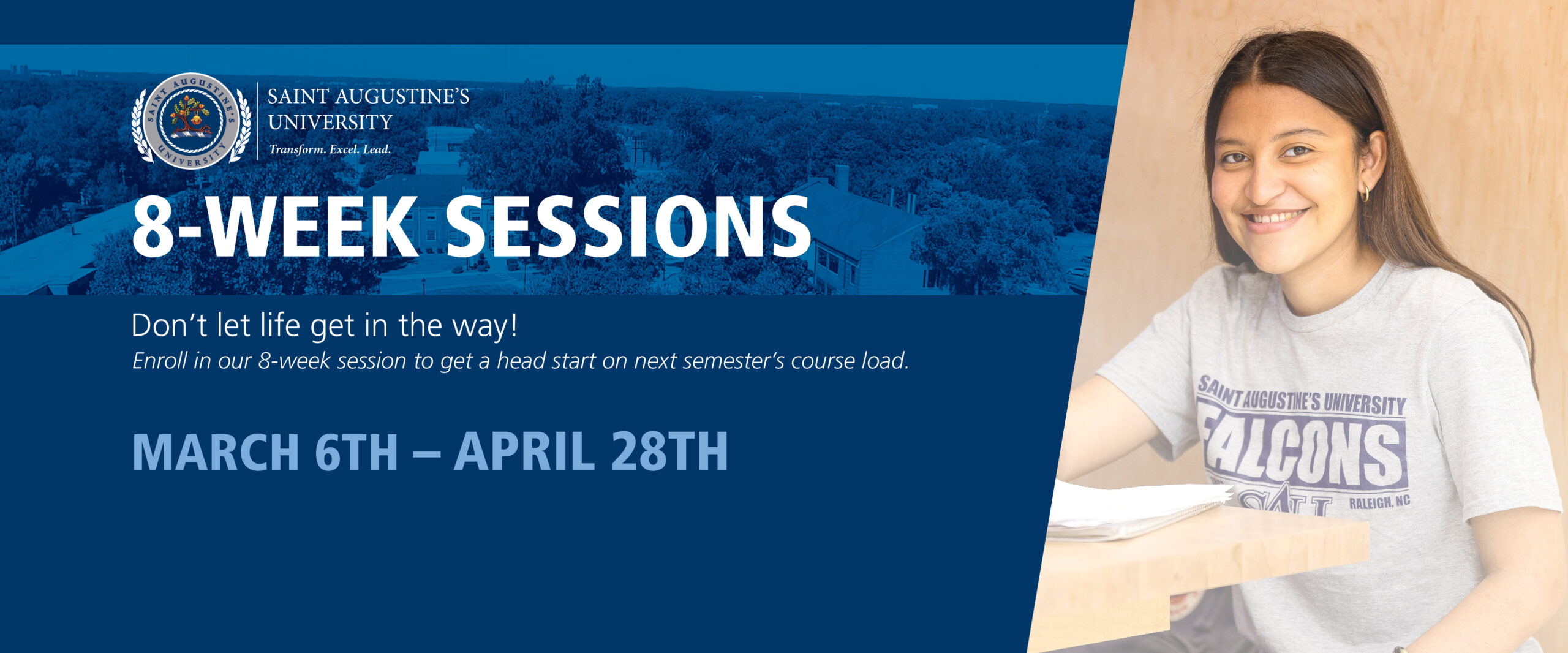 SAINT AUGUSTINE'S UNIVERSITY

SAINT AUGUSTINE'S UNIVERSITY
Transform. Excel. Lead.

8-WEEK SESSIONS

Don't let life get in the way!
Enroll in our 8-week session to get a head start on next semester's course load.

MARCH 6TH – APRIL 28TH

SAINT AUGUSTINE'S UNIVERSITY
FALCONS
SAU
RALEIGH, NC